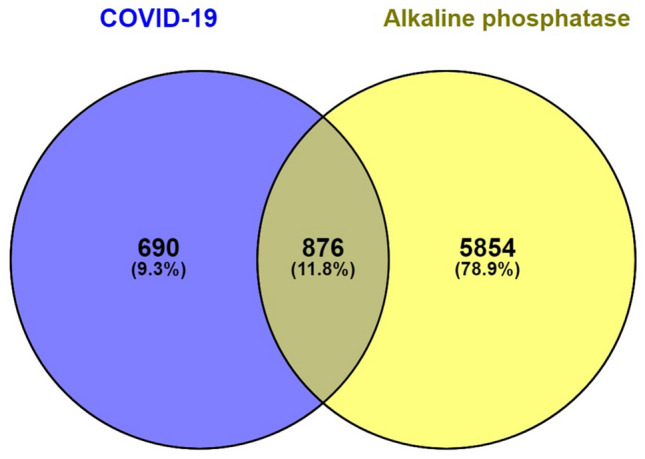 COVID-19

Alkaline phosphatase

690
(9.3%)

876
(11.8%)

5854
(78.9%)